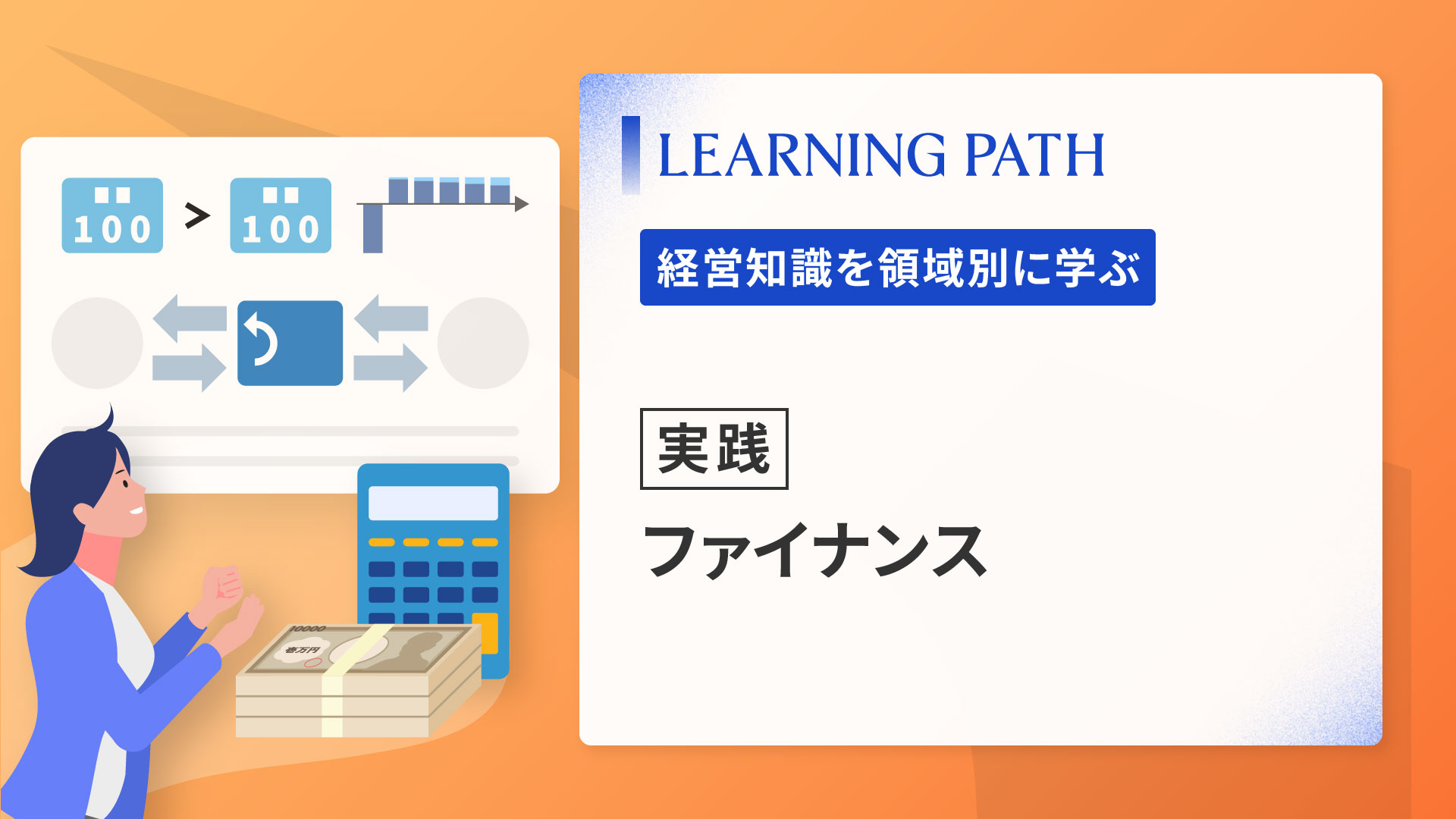 100 > 100

10000
壱万円

LEARNING PATH

経営知識を領域別に学ぶ

実践

ファイナンス